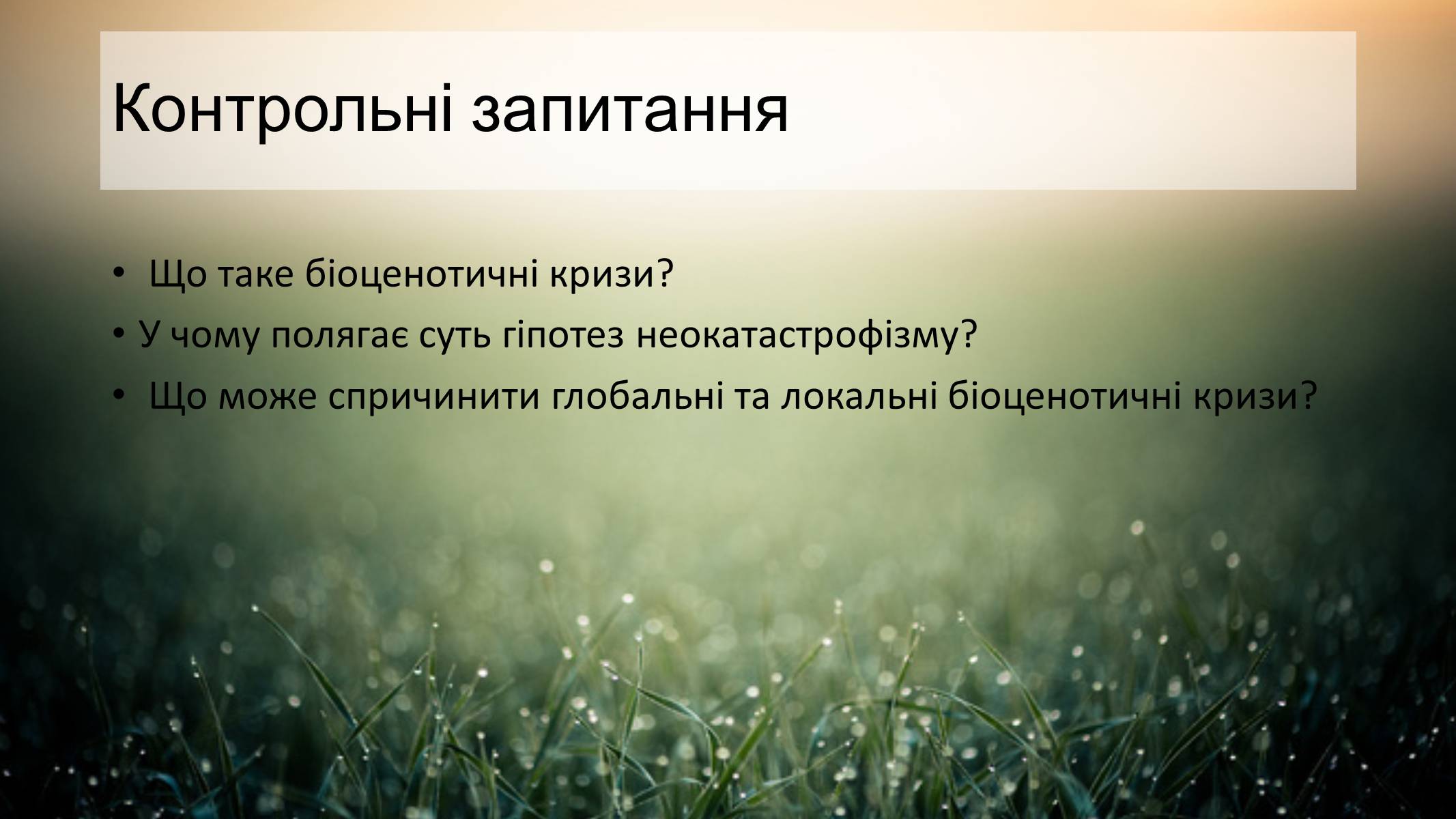 Контрольні запитання

• Що таке біоценотичні кризи?
• У чому полягає суть гіпотез неокатастрофізму?
• Що може спричинити глобальні та локальні біоценотичні кризи?